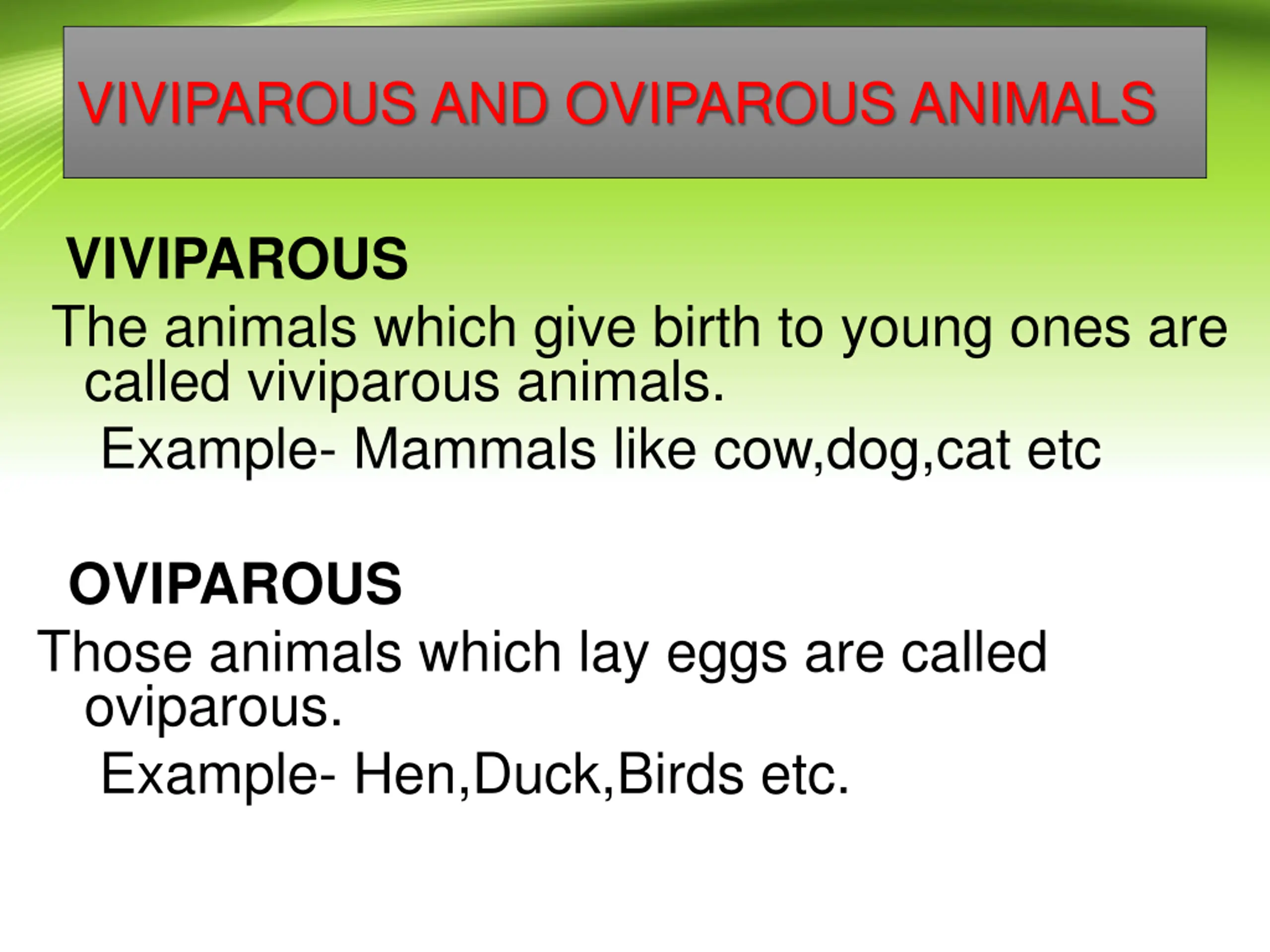 VIVIPAROUS AND OVIPAROUS ANIMALS

VIVIPAROUS

The animals which give birth to young ones are called viviparous animals.

Example- Mammals like cow,dog,cat etc

OVIPAROUS

Those animals which lay eggs are called oviparous.

Example- Hen,Duck,Birds etc.